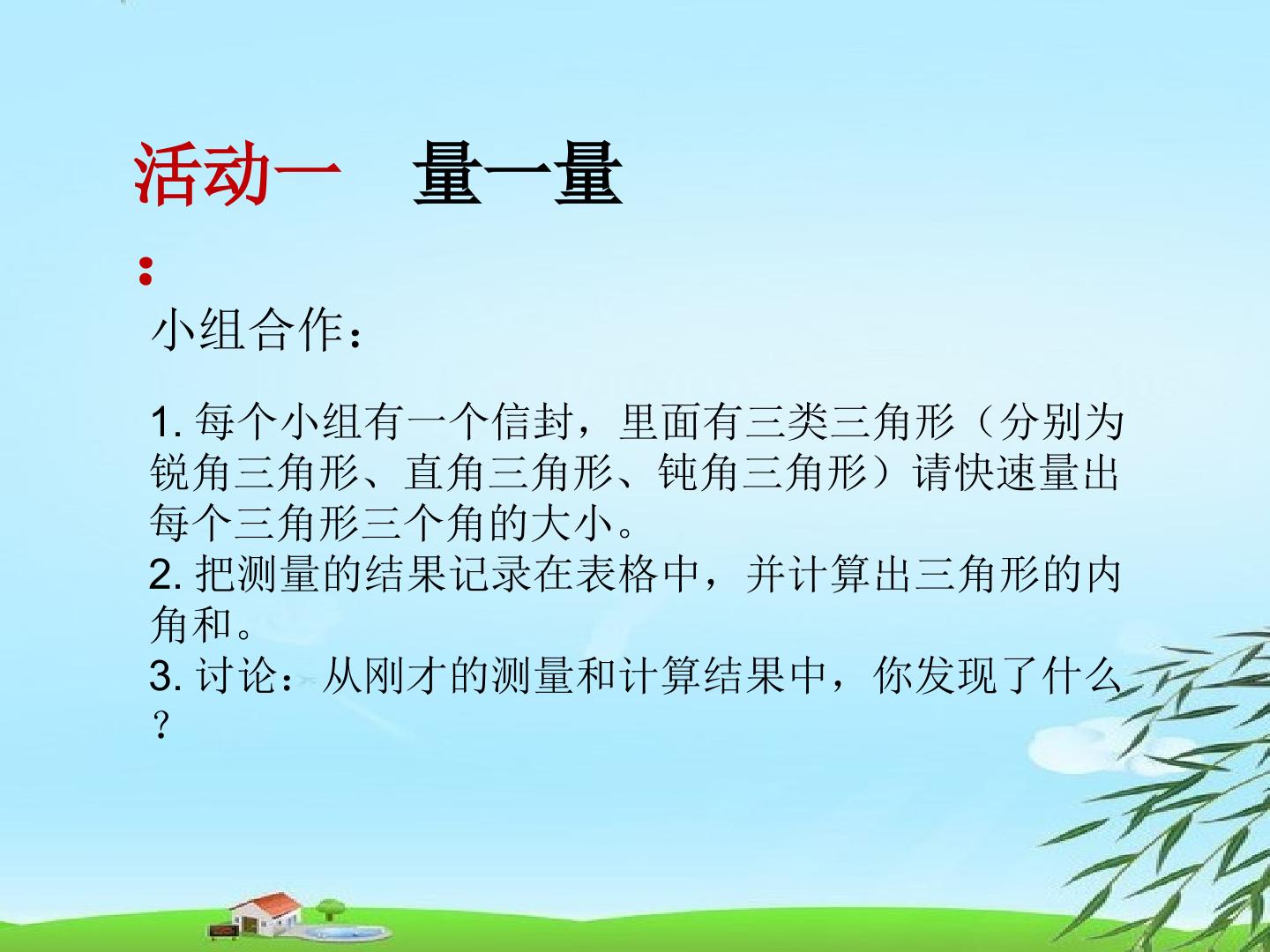 活动一 量一量
：

小组合作：

1.每个小组有一个信封，里面有三类三角形（分别为锐角三角形、直角三角形、钝角三角形）请快速量出每个三角形三个角的大小。
2.把测量的结果记录在表格中，并计算出三角形的内角和。
3.讨论：从刚才的测量和计算结果中，你发现了什么？